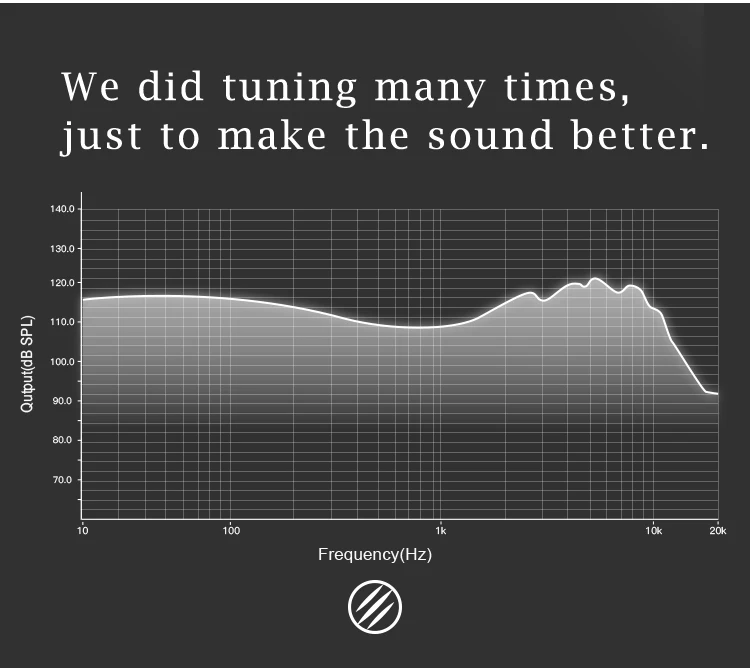 We did tuning many times, just to make the sound better.

140.0
130.0
120.0
110.0
100.0
90.0
80.0
70.0

Qutput(dB SPL)

10
100
1k
10k
20k

Frequency(Hz)